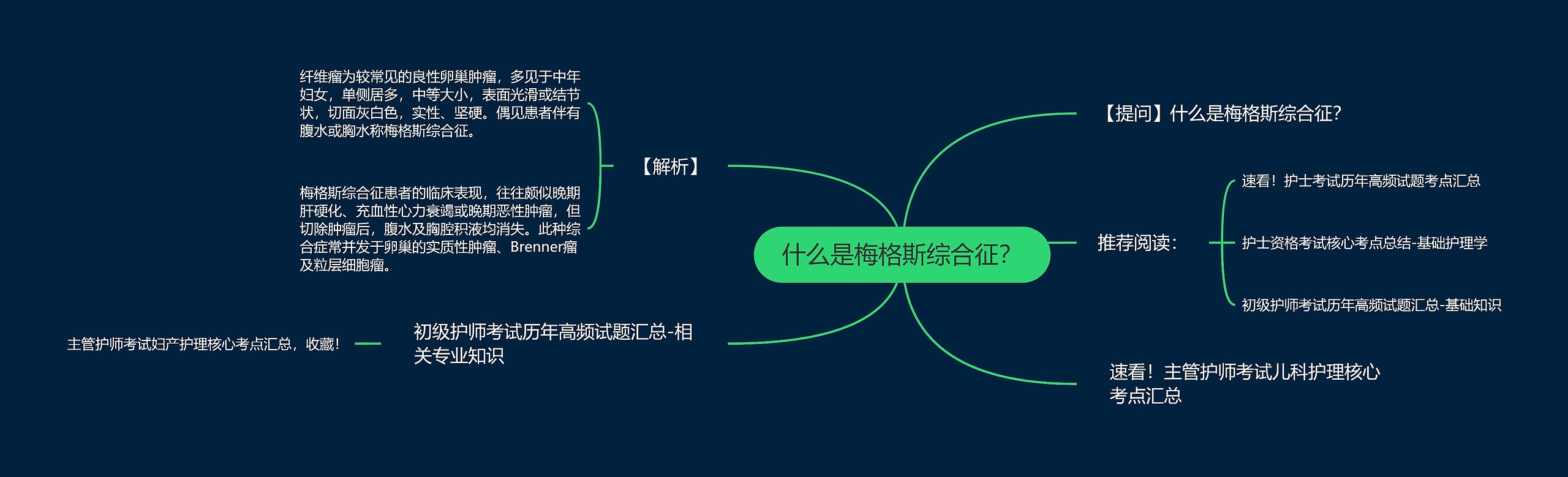 什么是梅格斯综合征?

【提问】什么是梅格斯综合征?

推荐阅读:

速看!护士考试历年高频试题考点汇总

护士资格考试核心考点总结-基础护理学

初级护师考试历年高频试题汇总-基础知识

速看!主管护师考试儿科护理核心考点汇总

【解析】

纤维瘤为较常见的良性卵巢肿瘤,多见于中年妇女,单侧居多,中等大小,表面光滑或结节状,切面灰白色,实性、坚硬。偶见患者伴有腹水或胸水称梅格斯综合征。

梅格斯综合征患者的临床表现,往往颇似晚期肝硬化、充血性心力衰竭或晚期恶性肿瘤,但切除肿瘤后,腹水及胸腔积液均消失。此种综合症常并发于卵巢的实质性肿瘤、Brenner瘤及粒层细胞瘤。

初级护师考试历年高频试题汇总-相关专业知识

主管护师考试妇产护理核心考点汇总,收藏!